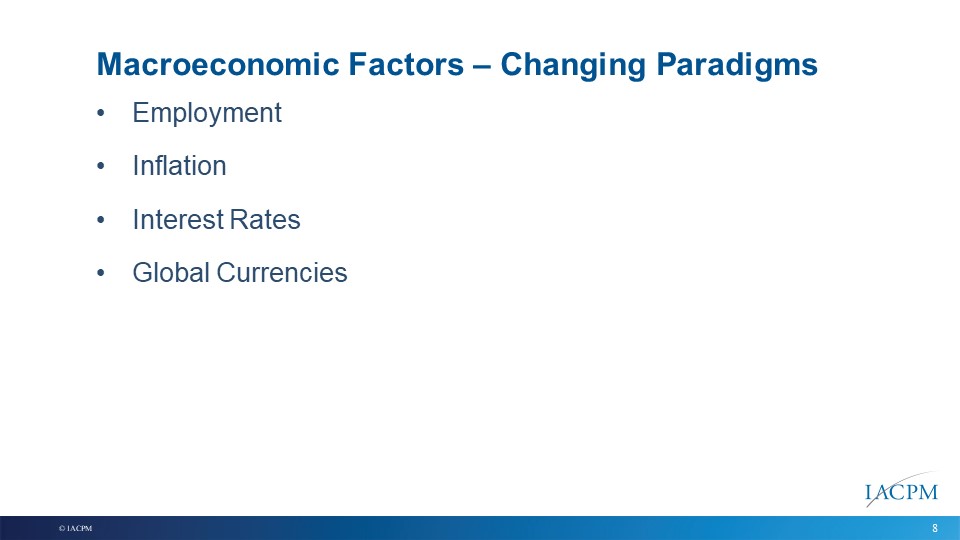 Macroeconomic Factors – Changing Paradigms

• Employment
• Inflation
• Interest Rates
• Global Currencies

IACPM

© IACPM

8